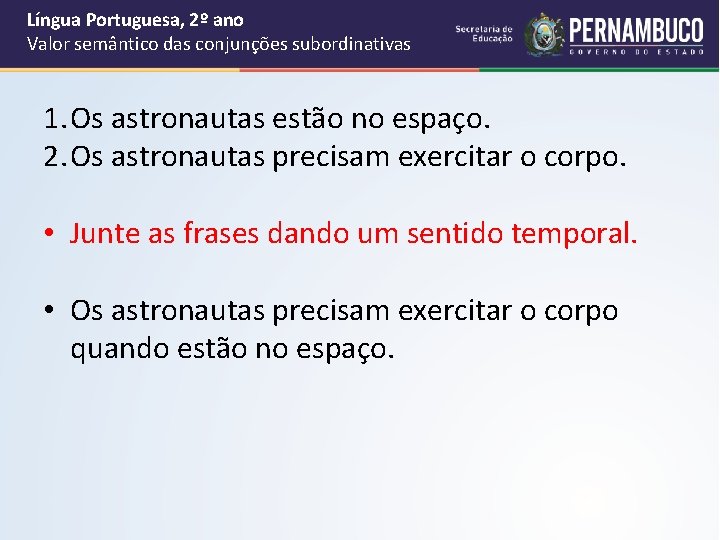 Língua Portuguesa, 2º ano
Valor semântico das conjunções subordinativas

Secretaria de Educação
PERNAMBUCO
GOVERNO DO ESTADO

1. Os astronautas estão no espaço.
2. Os astronautas precisam exercitar o corpo.

• Junte as frases dando um sentido temporal.

• Os astronautas precisam exercitar o corpo quando estão no espaço.